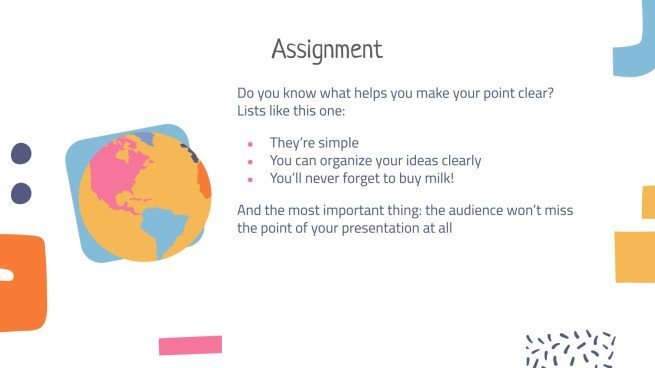 Assignment

Do you know what helps you make your point clear? Lists like this one:

- They're simple
- You can organize your ideas clearly
- You'll never forget to buy milk!

And the most important thing: the audience won't miss the point of your presentation at all